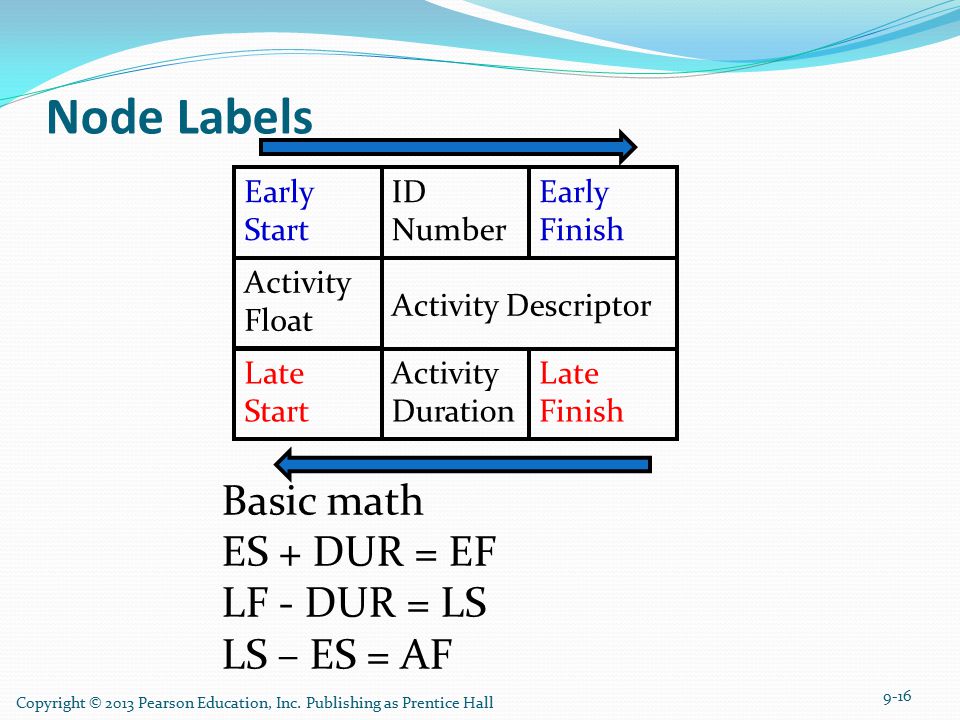 Node Labels

| Early Start | ID Number | Early Finish |
|---|---|---|
| Activity Float | Activity Descriptor | |
| Late Start | Activity Duration | Late Finish |

Basic math
ES + DUR = EF
LF - DUR = LS
LS – ES = AF

Copyright © 2013 Pearson Education, Inc. Publishing as Prentice Hall

9-16